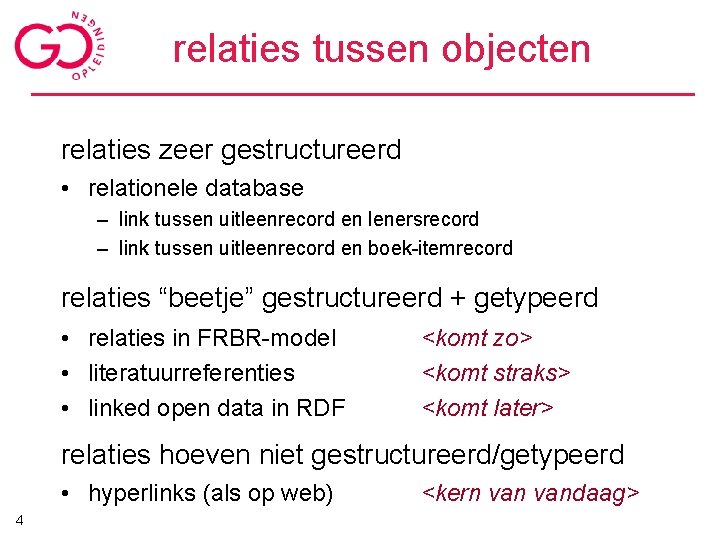 GO OPLEIDINGEN

relaties tussen objecten

relaties zeer gestructureerd

• relationele database
 – link tussen uitleenrecord en lenersrecord
 – link tussen uitleenrecord en boek-itemrecord

relaties “beetje” gestructureerd + getypeerd

• relaties in FRBR-model <komt zo>
• literatuurreferenties <komt straks>
• linked open data in RDF <komt later>

relaties hoeven niet gestructureerd/getypeerd

• hyperlinks (als op web) <kern van vandaag>

4